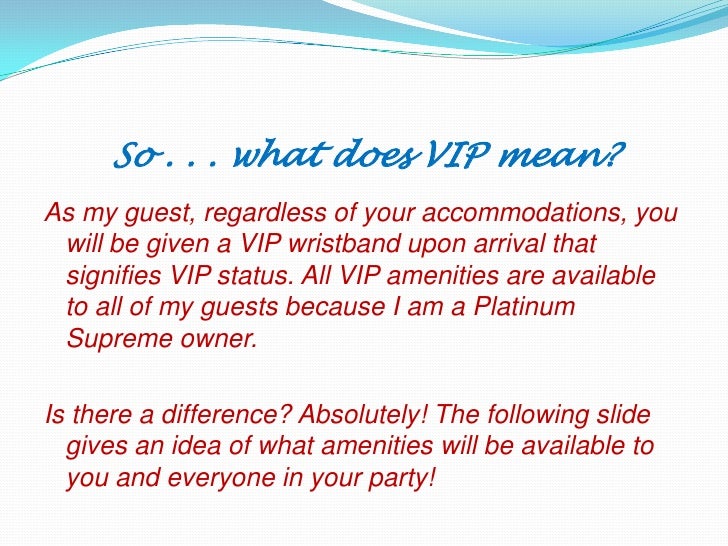 So . . . what does VIP mean?

As my guest, regardless of your accommodations, you will be given a VIP wristband upon arrival that signifies VIP status. All VIP amenities are available to all of my guests because I am a Platinum Supreme owner.

Is there a difference? Absolutely! The following slide gives an idea of what amenities will be available to you and everyone in your party!